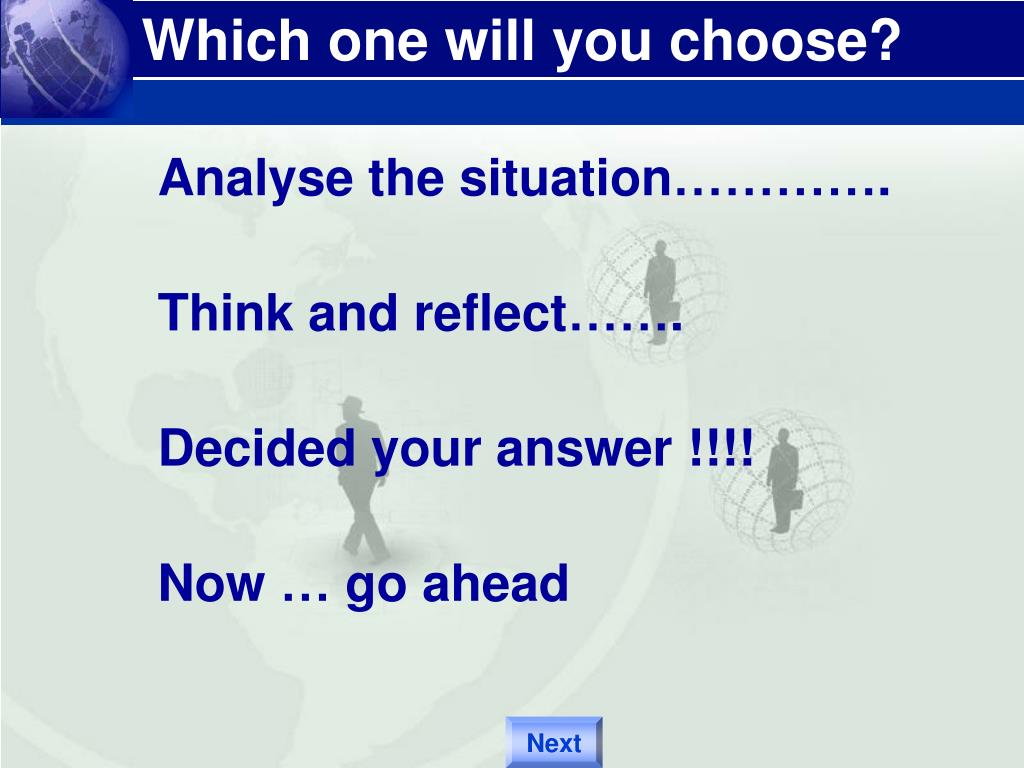 Which one will you choose?

Analyse the situation………….

Think and reflect…….

Decided your answer !!!!

Now … go ahead

Next